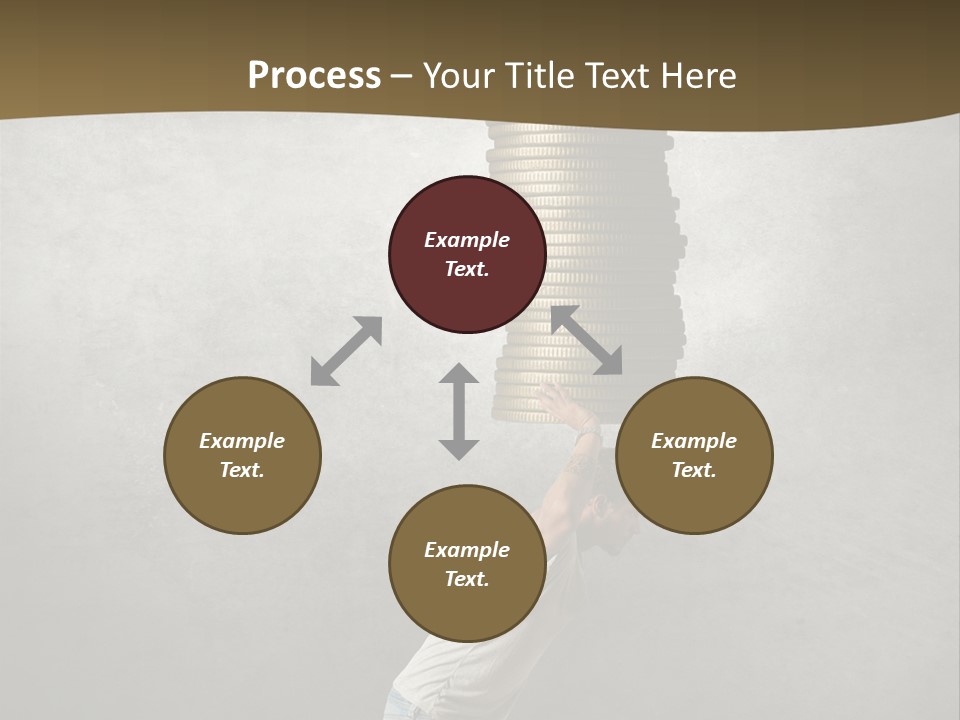 Process – Your Title Text Here

Example Text.

Example Text.

Example Text.

Example Text.